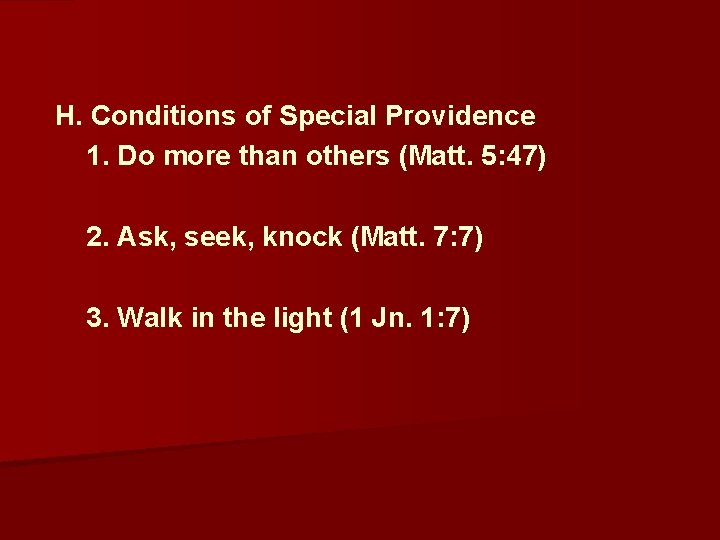 H. Conditions of Special Providence

1. Do more than others (Matt. 5:47)

2. Ask, seek, knock (Matt. 7:7)

3. Walk in the light (1 Jn. 1:7)